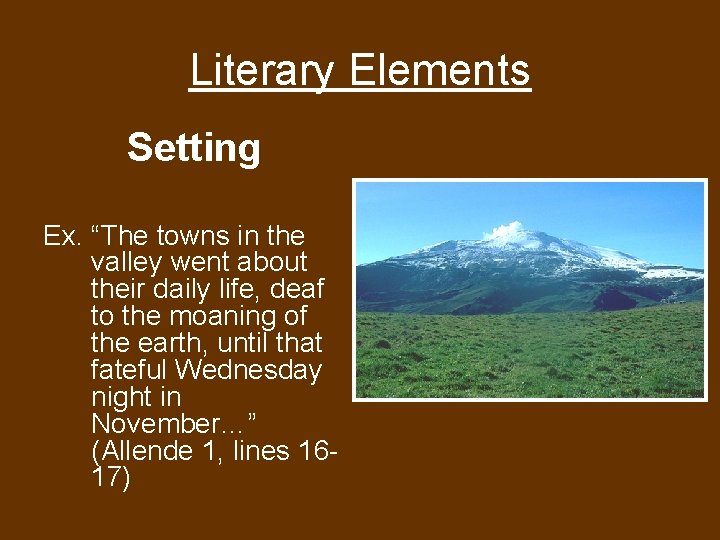 Literary Elements

Setting

Ex. “The towns in the valley went about their daily life, deaf to the moaning of the earth, until that fateful Wednesday night in November…” (Allende 1, lines 16-17)